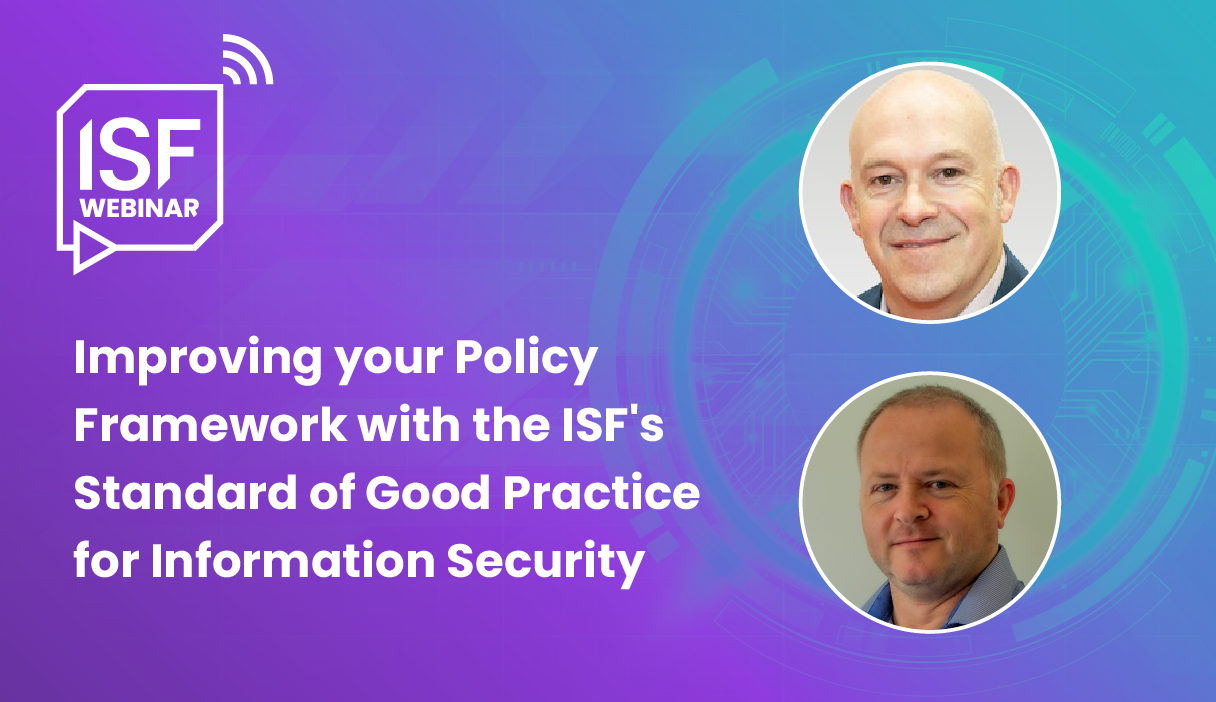 ISF WEBINAR

Improving your Policy Framework with the ISF's Standard of Good Practice for Information Security